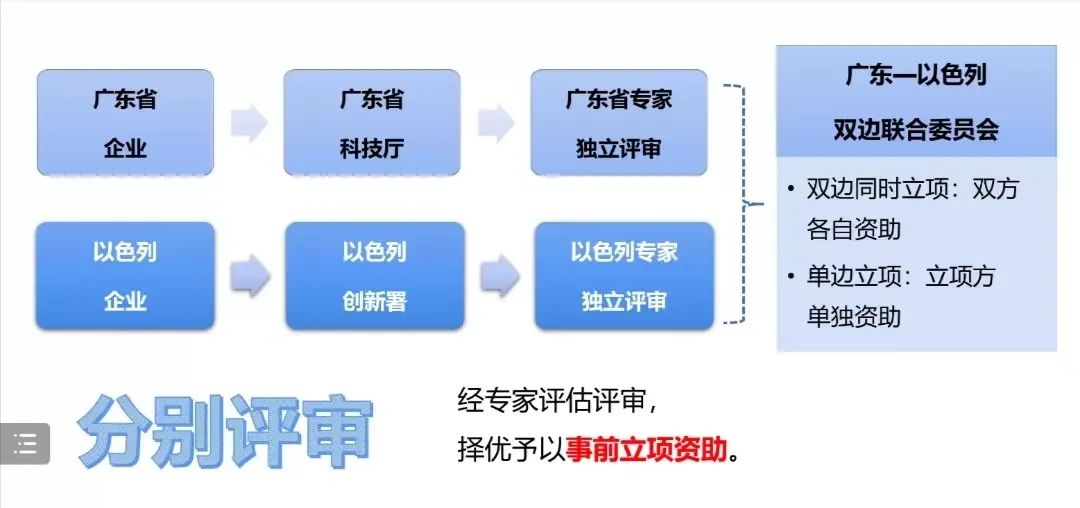 广东省
企业

广东省
科技厅

广东省专家
独立评审

以色列
企业

以色列
创新署

以色列专家
独立评审

广东—以色列
双边联合委员会

• 双边同时立项：双方各自资助
• 单边立项：立项方单独资助

分别评审

经专家评估评审，
择优予以事前立项资助。